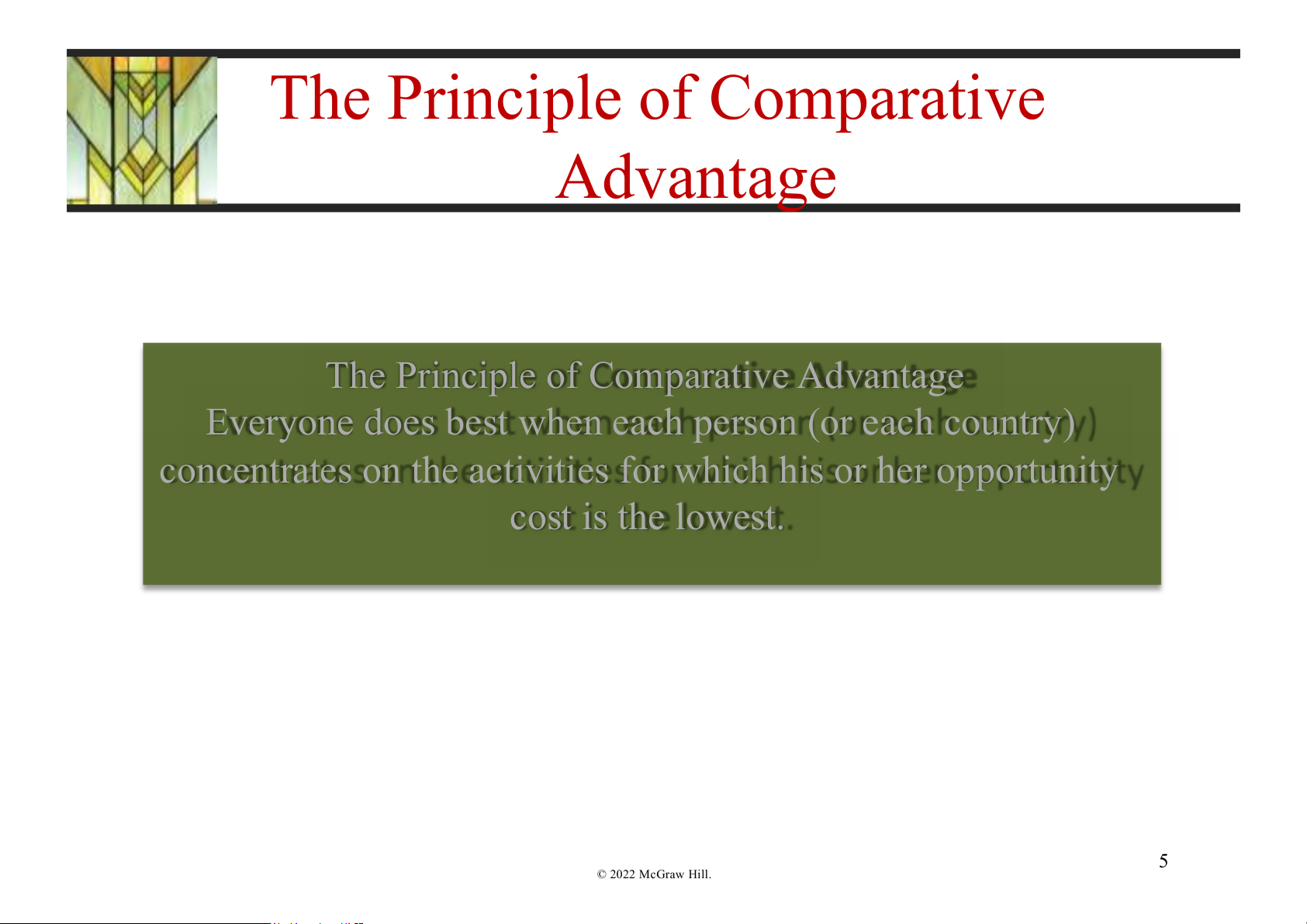 The Principle of Comparative Advantage

The Principle of Comparative Advantage
Everyone does best when each person (or each country) concentrates on the activities for which his or her opportunity cost is the lowest.

© 2022 McGraw Hill.

5